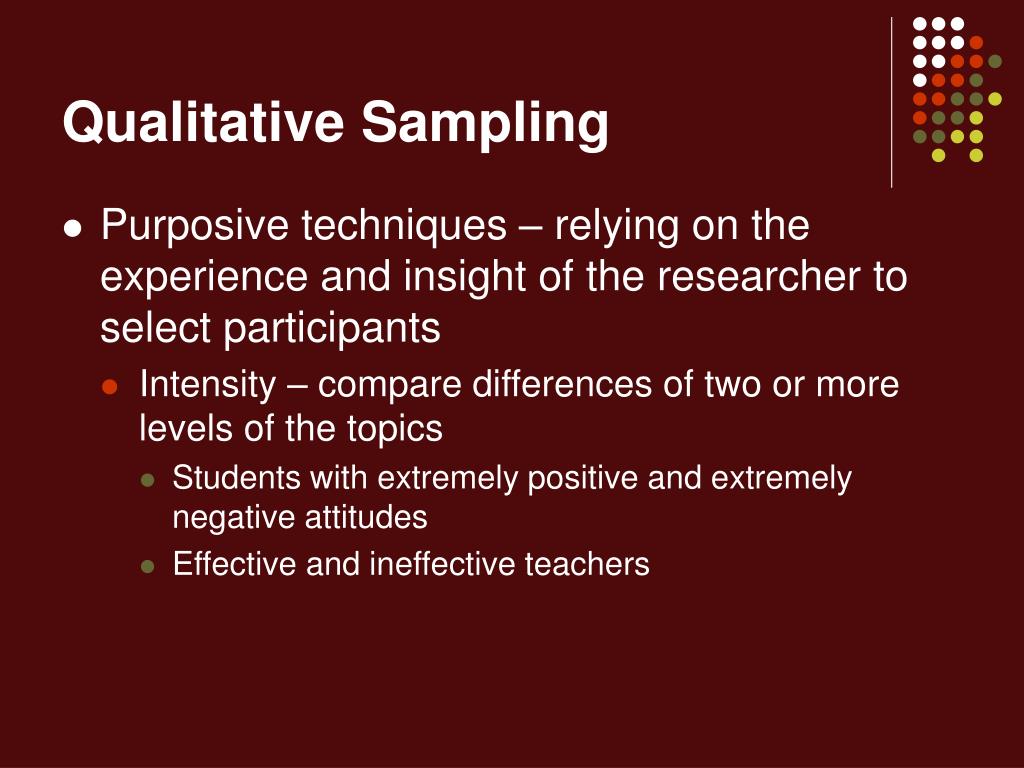 Qualitative Sampling

- Purposive techniques – relying on the experience and insight of the researcher to select participants
  - Intensity – compare differences of two or more levels of the topics
    - Students with extremely positive and extremely negative attitudes
    - Effective and ineffective teachers